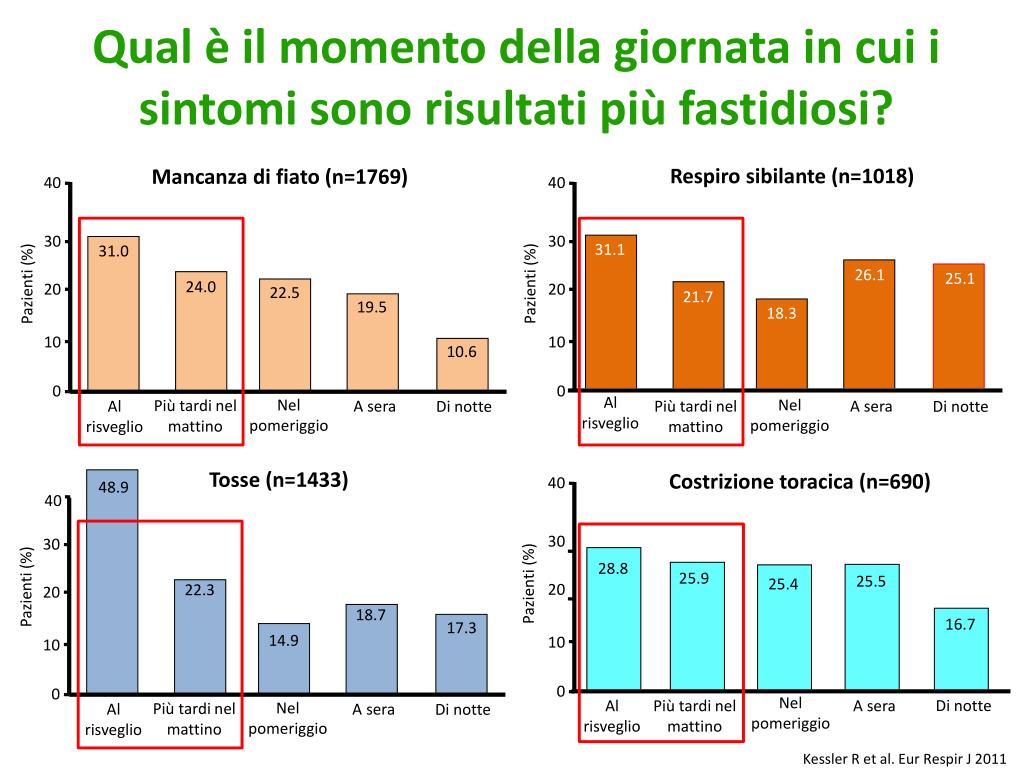 Qual è il momento della giornata in cui i sintomi sono risultati più fastidiosi?

Mancanza di fiato (n=1769)

Pazienti (%)

40
30
20
10
0

31.0
24.0
22.5
19.5
10.6

Al risveglio
Più tardi nel mattino
Nel pomeriggio
A sera
Di notte

Respiro sibilante (n=1018)

Pazienti (%)

40
30
20
10
0

31.1
21.7
18.3
26.1
25.1

Al risveglio
Più tardi nel mattino
Nel pomeriggio
A sera
Di notte

Tosse (n=1433)

Pazienti (%)

40
30
20
10
0

48.9
22.3
14.9
18.7
17.3

Al risveglio
Più tardi nel mattino
Nel pomeriggio
A sera
Di notte

Costrizione toracica (n=690)

Pazienti (%)

40
30
20
10
0

28.8
25.9
25.4
25.5
16.7

Al risveglio
Più tardi nel mattino
Nel pomeriggio
A sera
Di notte

Kessler R et al. Eur Respir J 2011